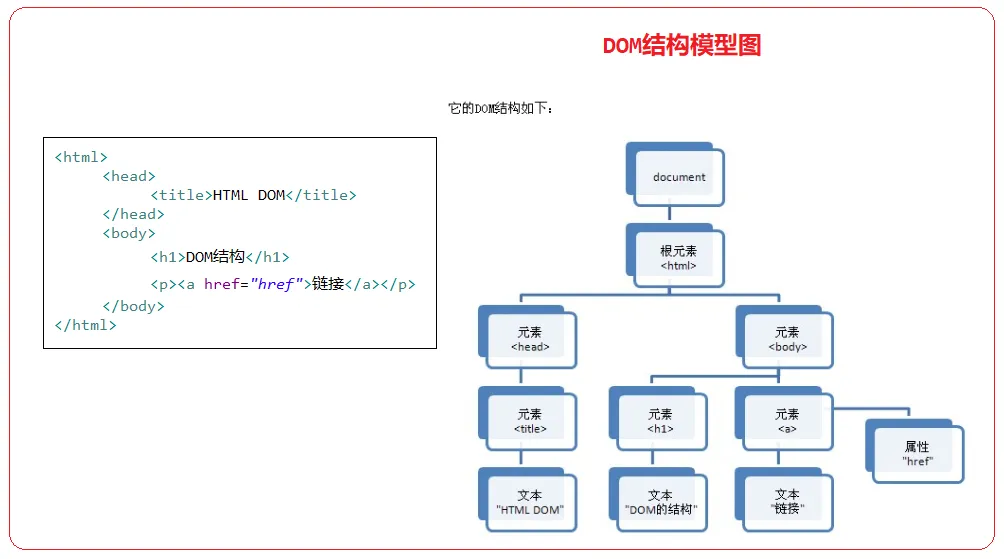 DOM结构模型图

它的DOM结构如下：

<html>
<head>
<title>HTML DOM</title>
</head>
<body>
<h1>DOM结构</h1>
<p><a href="href">链接</a></p>
</body>
</html>

document

根元素
<html>

元素
<head>

元素
<body>

元素
<title>

元素
<h1>

元素
<a>

属性
"href"

文本
"HTML DOM"

文本
"DOM的结构"

文本
"链接"